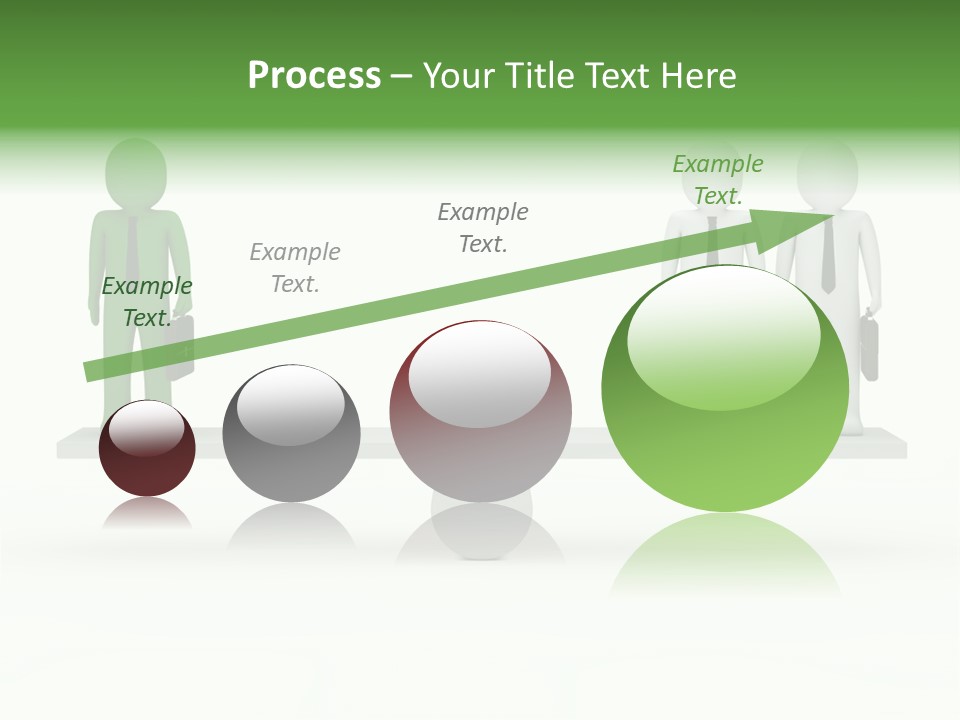 Process – Your Title Text Here

Example Text.

Example Text.

Example Text.

Example Text.